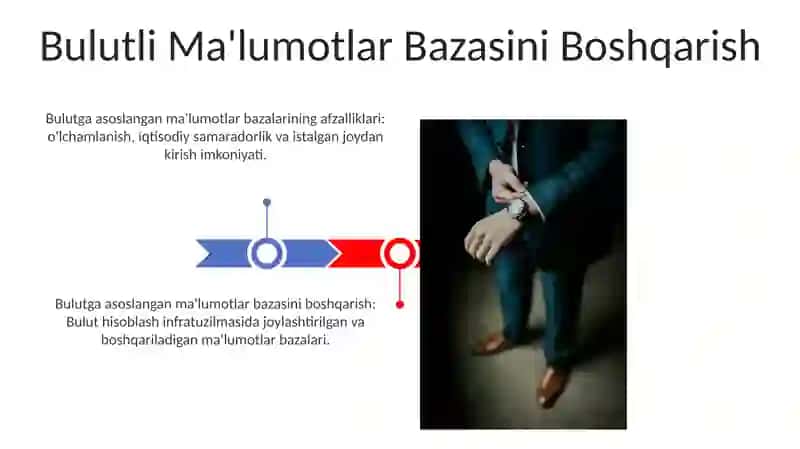 Bulutli Ma'lumotlar Bazasini Boshqarish

Bulutga asoslangan ma'lumotlar bazalarining afzalliklari: o'lchamlanish, iqtisodiy samaradorlik va istalgan joydan kirish imkoniyati.

Bulutga asoslangan ma'lumotlar bazasini boshqarish: Bulut hisoblash infratuzilmasida joylashtirilgan va boshqariladigan ma'lumotlar bazalari.